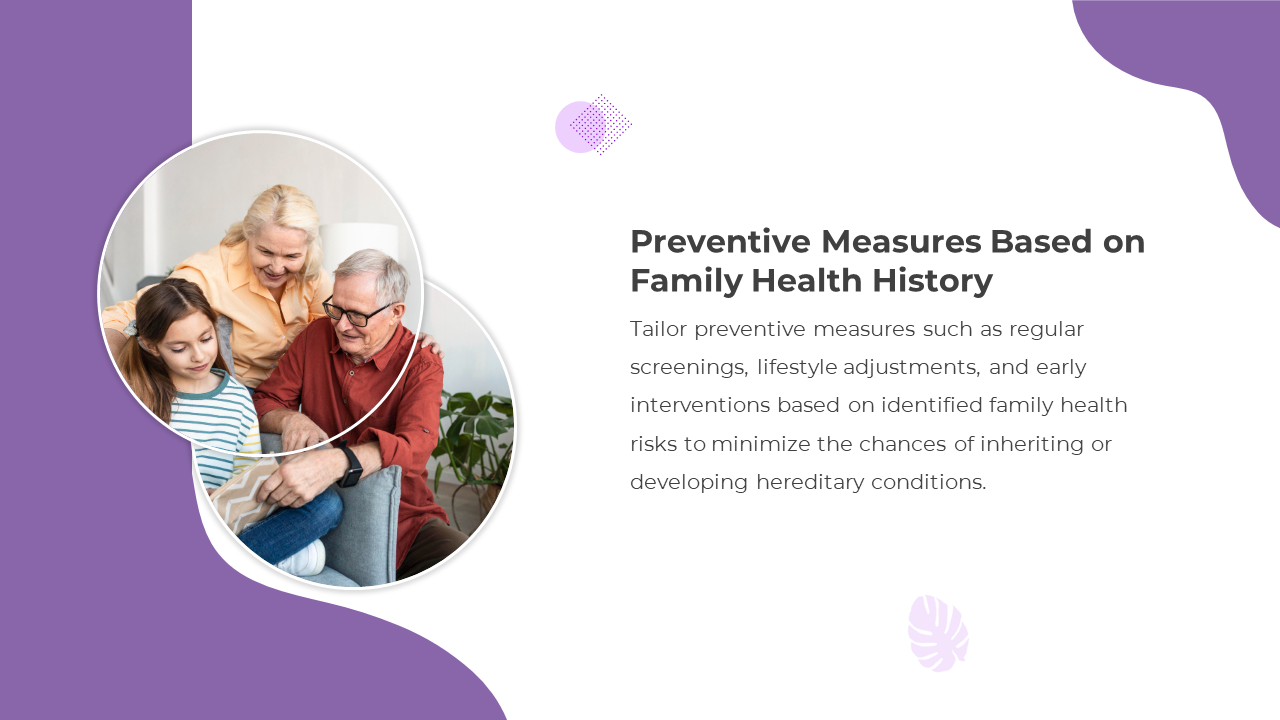 Preventive Measures Based on Family Health History

Tailor preventive measures such as regular screenings, lifestyle adjustments, and early interventions based on identified family health risks to minimize the chances of inheriting or developing hereditary conditions.